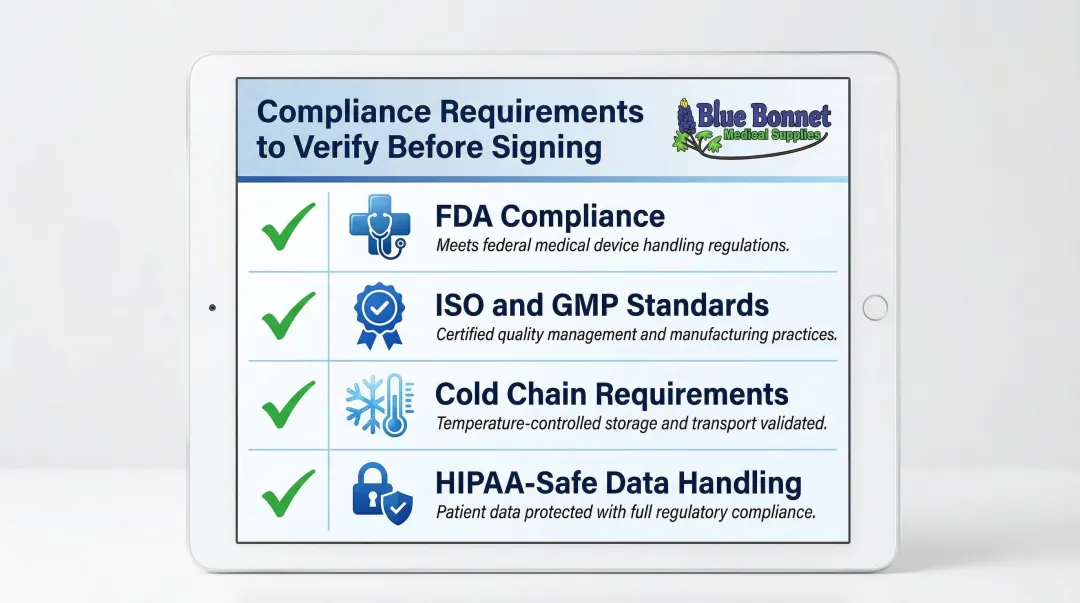 Compliance Requirements to Verify Before Signing

Blue Bonnet Medical Supplies

FDA Compliance
Meets federal medical device handling regulations.

ISO and GMP Standards
Certified quality management and manufacturing practices.

Cold Chain Requirements
Temperature-controlled storage and transport validated.

HIPAA-Safe Data Handling
Patient data protected with full regulatory compliance.